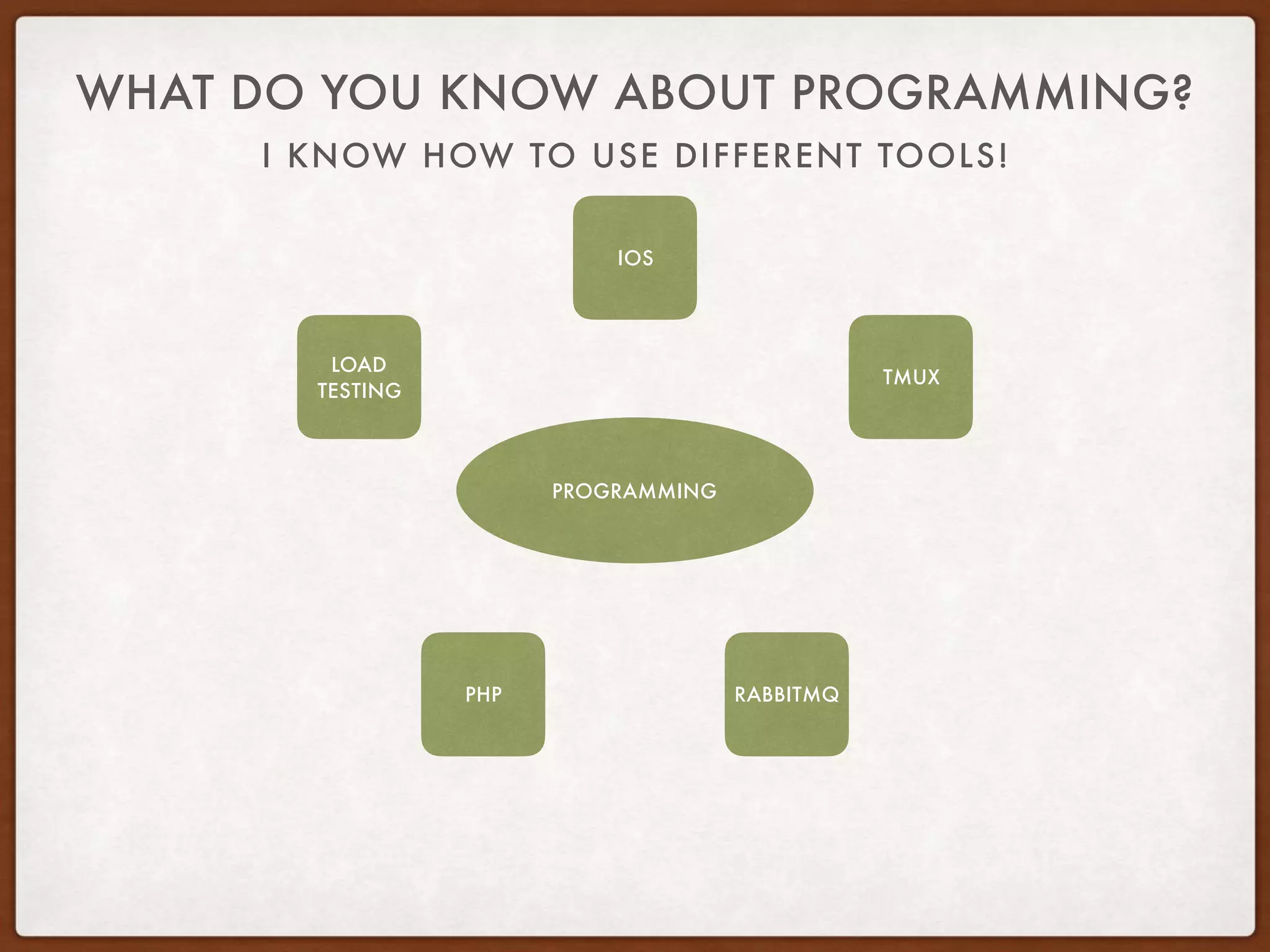 WHAT DO YOU KNOW ABOUT PROGRAMMING?

I KNOW HOW TO USE DIFFERENT TOOLS!

IOS

LOAD TESTING

TMUX

PROGRAMMING

PHP

RABBITMQ